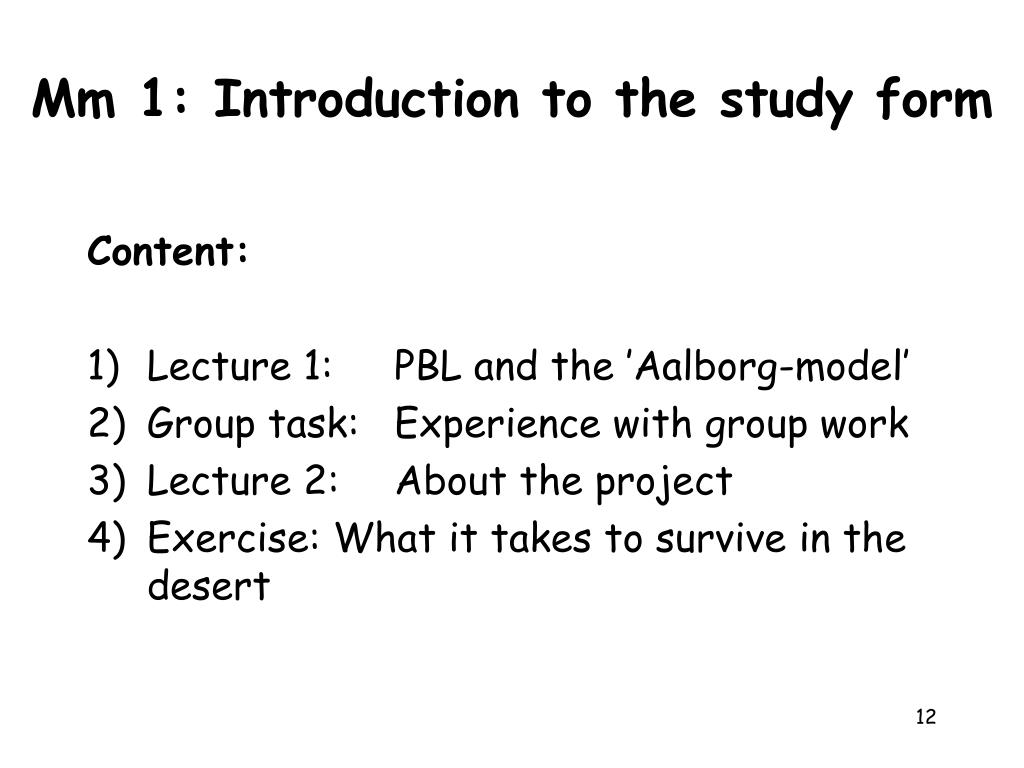 Mm 1: Introduction to the study form

Content:

1) Lecture 1: PBL and the ’Aalborg-model’
2) Group task: Experience with group work
3) Lecture 2: About the project
4) Exercise: What it takes to survive in the desert

12